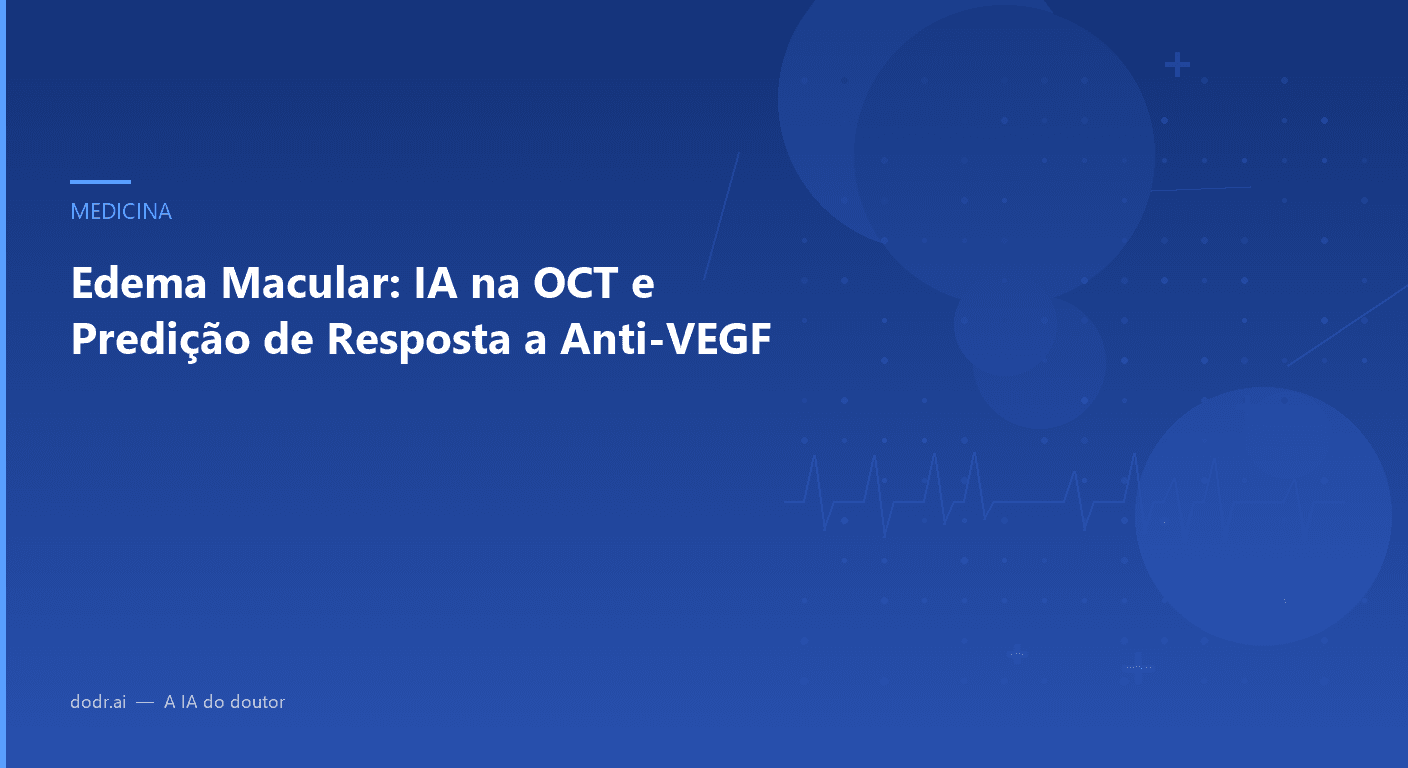 MEDICINA

Edema Macular: IA na OCT e Predição de Resposta a Anti-VEGF

dodr.ai — A IA do doutor